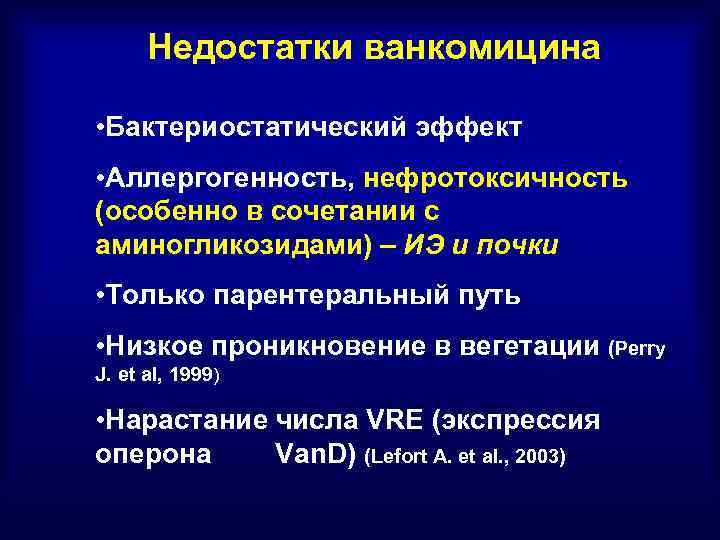 Недостатки ванкомицина

•Бактериостатический эффект

•Аллергогенность, нефротоксичность (особенно в сочетании с аминогликозидами) – ИЭ и почки

•Только парентеральный путь

•Низкое проникновение в вегетации (Perry J. et al, 1999)

•Нарастание числа VRE (экспрессия оперона VanD) (Lefort A. et al., 2003)